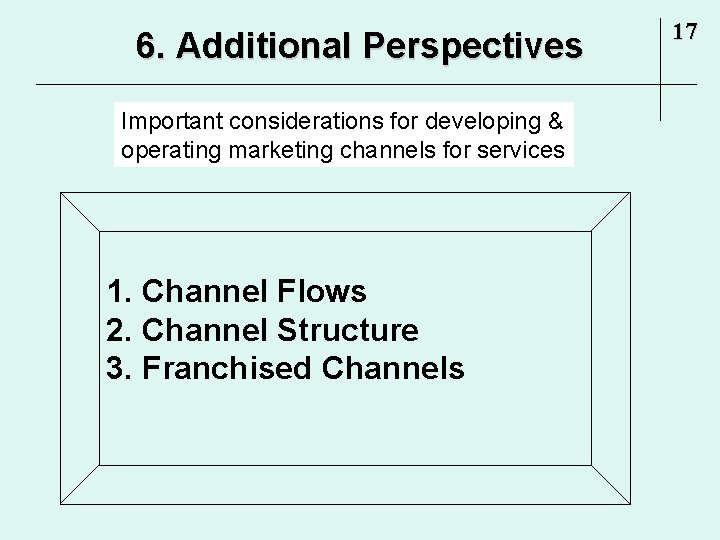 6. Additional Perspectives

17

Important considerations for developing & operating marketing channels for services

1. Channel Flows
2. Channel Structure
3. Franchised Channels